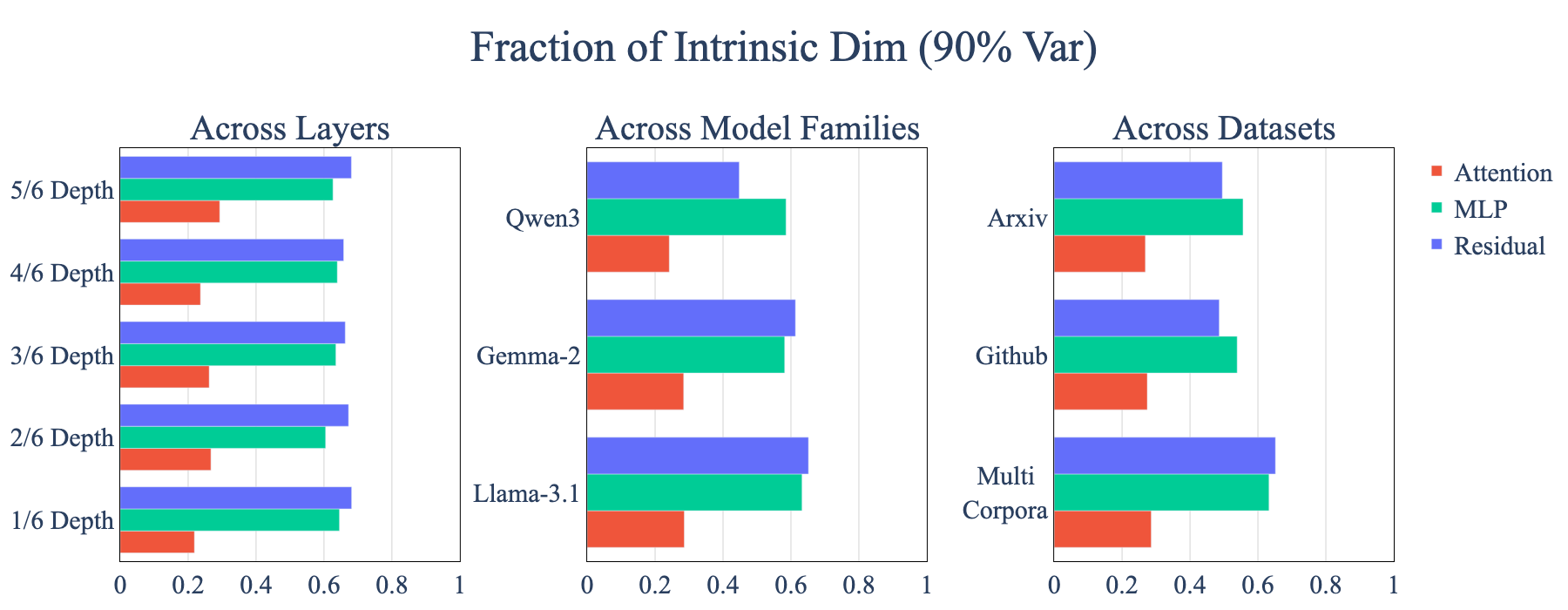 Fraction of Intrinsic Dim (90% Var)

Across Layers

5/6 Depth
4/6 Depth
3/6 Depth
2/6 Depth
1/6 Depth

0 0.2 0.4 0.6 0.8 1

Across Model Families

Qwen3
Gemma-2
Llama-3.1

0 0.2 0.4 0.6 0.8 1

Across Datasets

Arxiv
Github
Multi Corpora

0 0.2 0.4 0.6 0.8 1

Attention
MLP
Residual